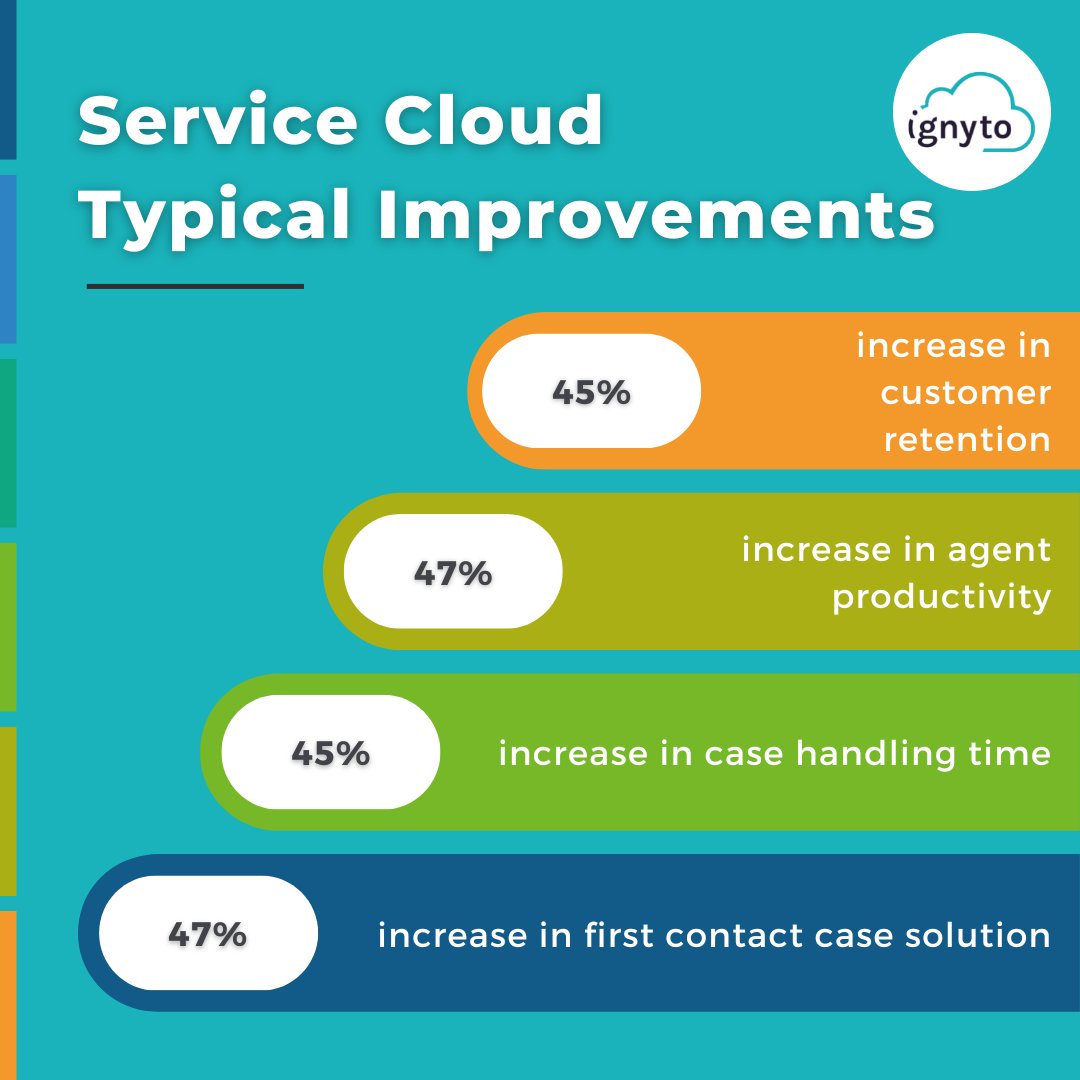 Service Cloud Typical Improvements

ignyto

45%

increase in customer retention

47%

increase in agent productivity

45%

increase in case handling time

47%

increase in first contact case solution